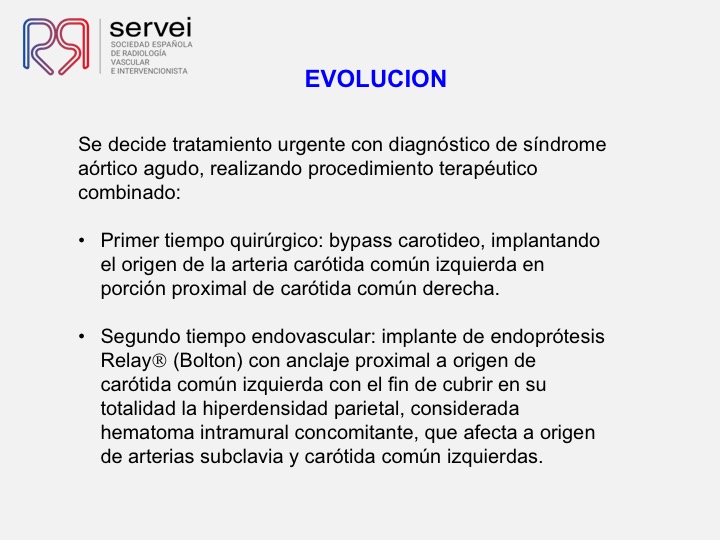 servei
SOCIEDAD ESPAÑOLA DE RADIOLOGÍA VASCULAR E INTERVENCIONISTA

EVOLUCION

Se decide tratamiento urgente con diagnóstico de síndrome aórtico agudo, realizando procedimiento terapéutico combinado:

• Primer tiempo quirúrgico: bypass carotideo, implantando el origen de la arteria carótida común izquierda en porción proximal de carótida común derecha.

• Segundo tiempo endovascular: implante de endoprótesis Relay® (Bolton) con anclaje proximal a origen de carótida común izquierda con el fin de cubrir en su totalidad la hiperdensidad parietal, considerada hematoma intramural concomitante, que afecta a origen de arterias subclavia y carótida común izquierdas.